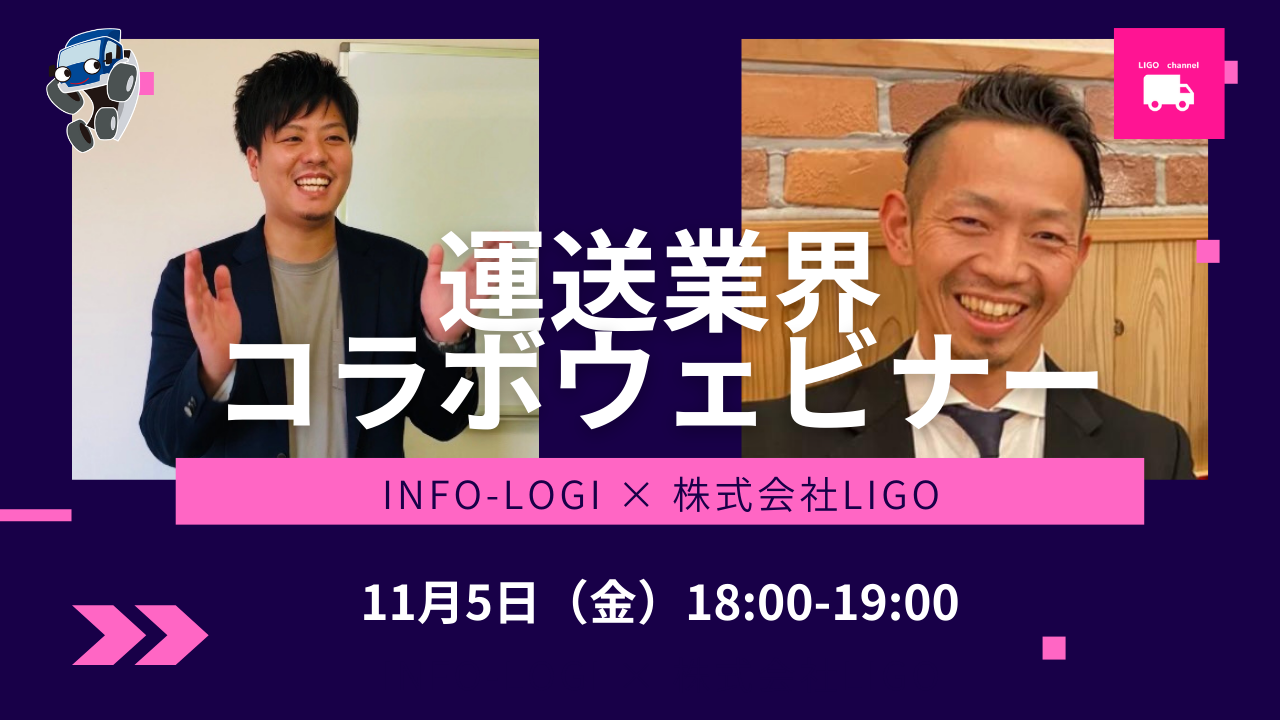 LIGO channel

運送業界
コラボウェビナー

INFO-LOGI × 株式会社LIGO

11月5日（金）18:00-19:00